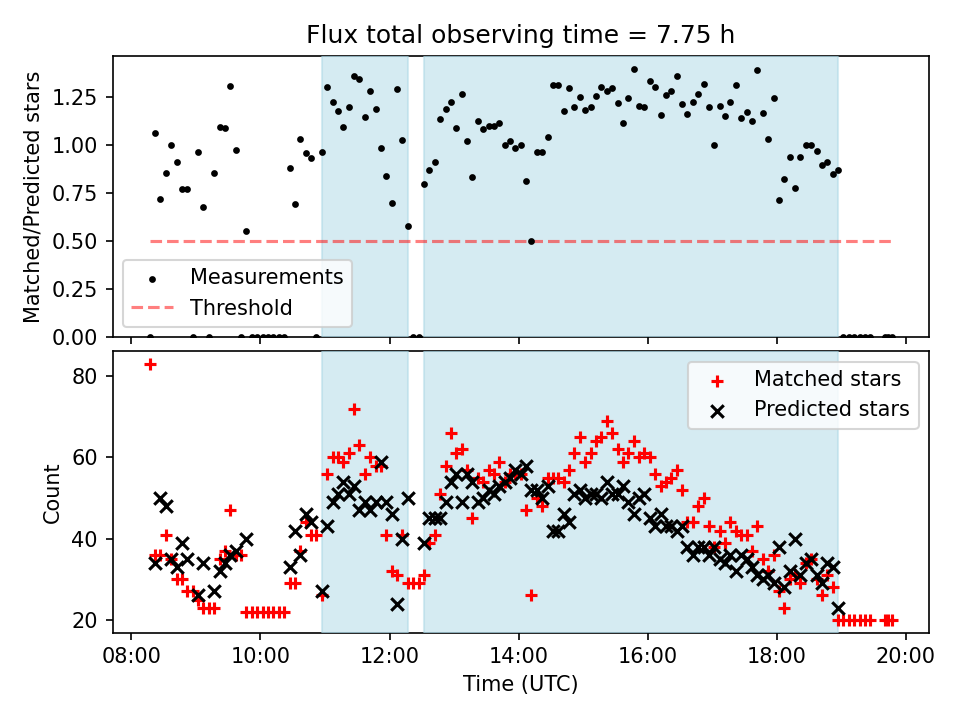 Flux total observing time = 7.75 h

Matched/Predicted stars

1.25
1.00
0.75
0.50
0.25
0.00

Measurements
Threshold

Count

80
60
40
20

Matched stars
Predicted stars

08:00
10:00
12:00
14:00
16:00
18:00
20:00

Time (UTC)